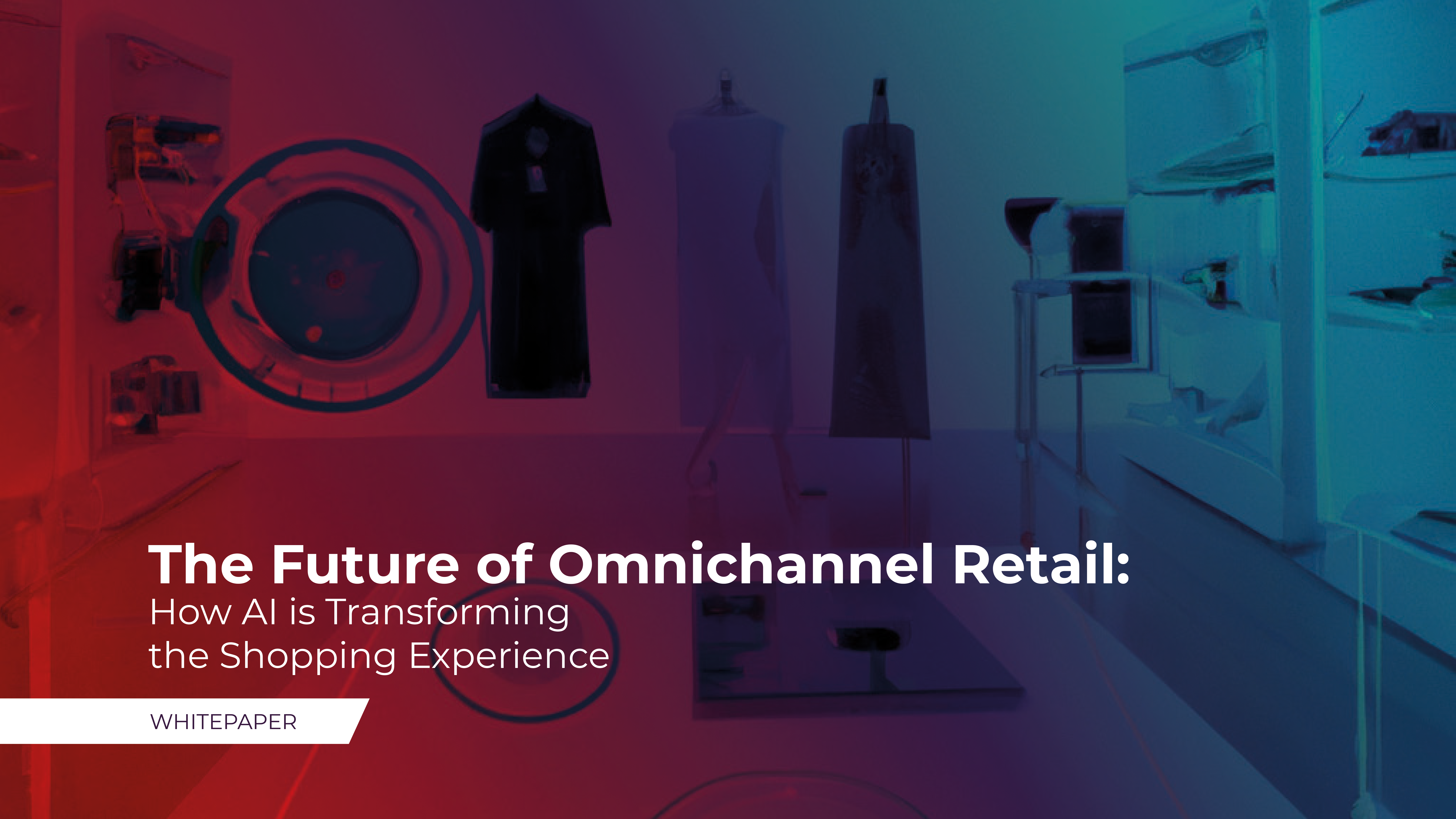 The Future of Omnichannel Retail:
How AI is Transforming
the Shopping Experience

WHITEPAPER